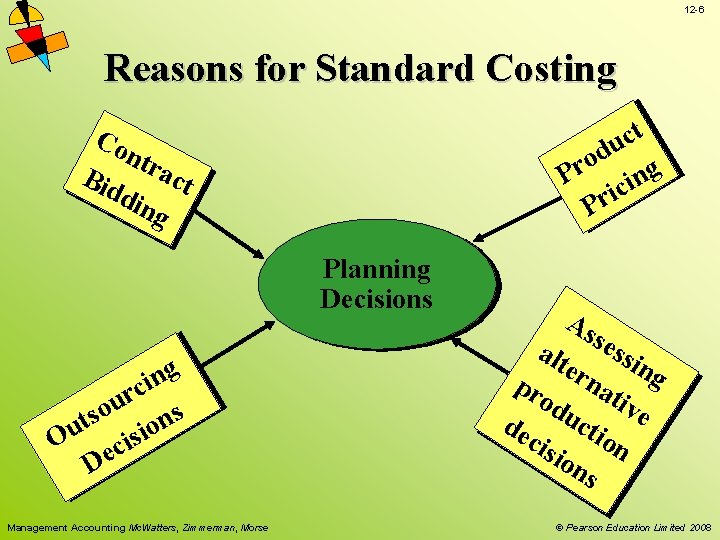 12-6

Reasons for Standard Costing

Contract Bidding

Product Pricing

Planning Decisions

Outsourcing Decisions

Assessing alternative production decisions

Management Accounting McWatters, Zimmerman, Morse

© Pearson Education Limited 2008